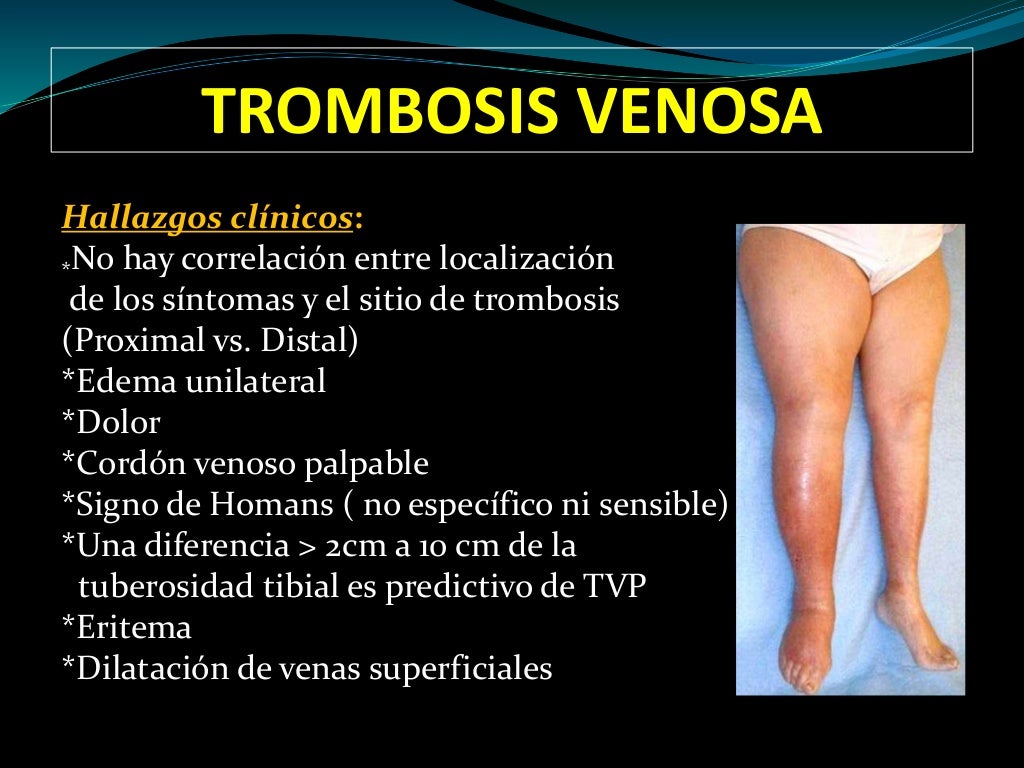 TROMBOSIS VENOSA

Hallazgos clínicos:
*No hay correlación entre localización de los síntomas y el sitio de trombosis (Proximal vs. Distal)
*Edema unilateral
*Dolor
*Cordón venoso palpable
*Signo de Homans ( no específico ni sensible)
*Una diferencia > 2cm a 10 cm de la tuberosidad tibial es predictivo de TVP
*Eritema
*Dilatación de venas superficiales